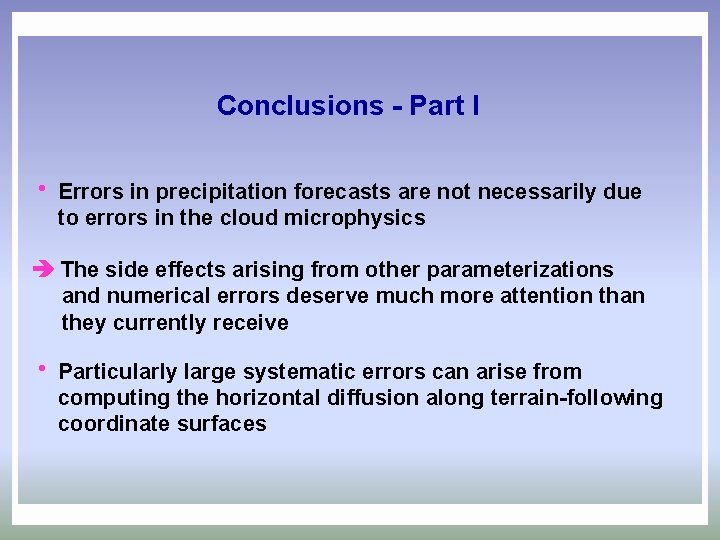 Conclusions - Part I

• Errors in precipitation forecasts are not necessarily due to errors in the cloud microphysics

➔ The side effects arising from other parameterizations and numerical errors deserve much more attention than they currently receive

• Particularly large systematic errors can arise from computing the horizontal diffusion along terrain-following coordinate surfaces